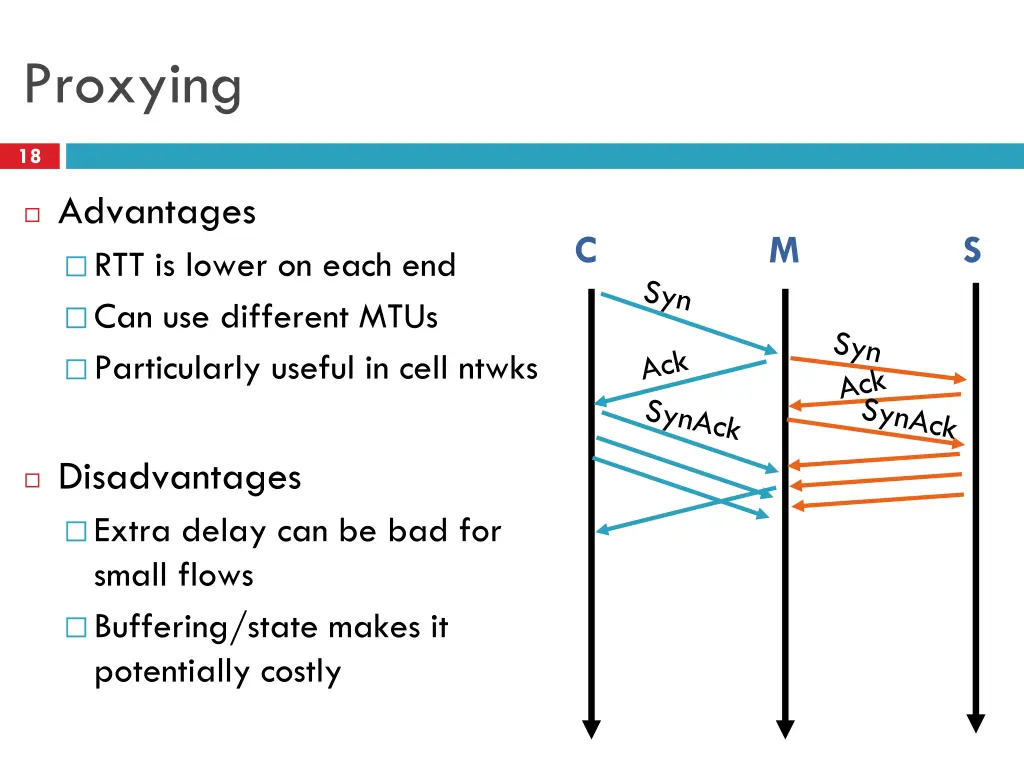 Proxying

18

Advantages
RTT is lower on each end
Can use different MTUs
Particularly useful in cell ntwks

Disadvantages
Extra delay can be bad for small flows
Buffering/state makes it potentially costly

C M S

Syn
Ack
SynAck
Syn
Ack
SynAck